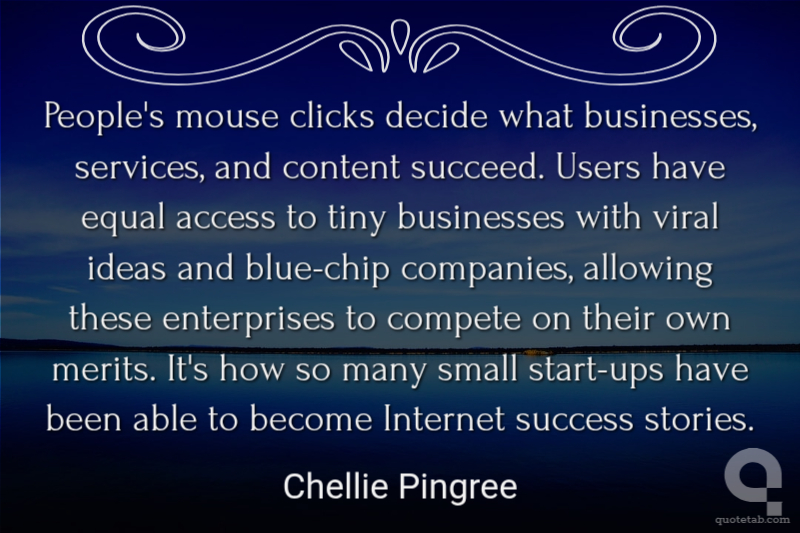 People's mouse clicks decide what businesses, services, and content succeed. Users have equal access to tiny businesses with viral ideas and blue-chip companies, allowing these enterprises to compete on their own merits. It's how so many small start-ups have been able to become Internet success stories.

Chellie Pingree

quotetab.com